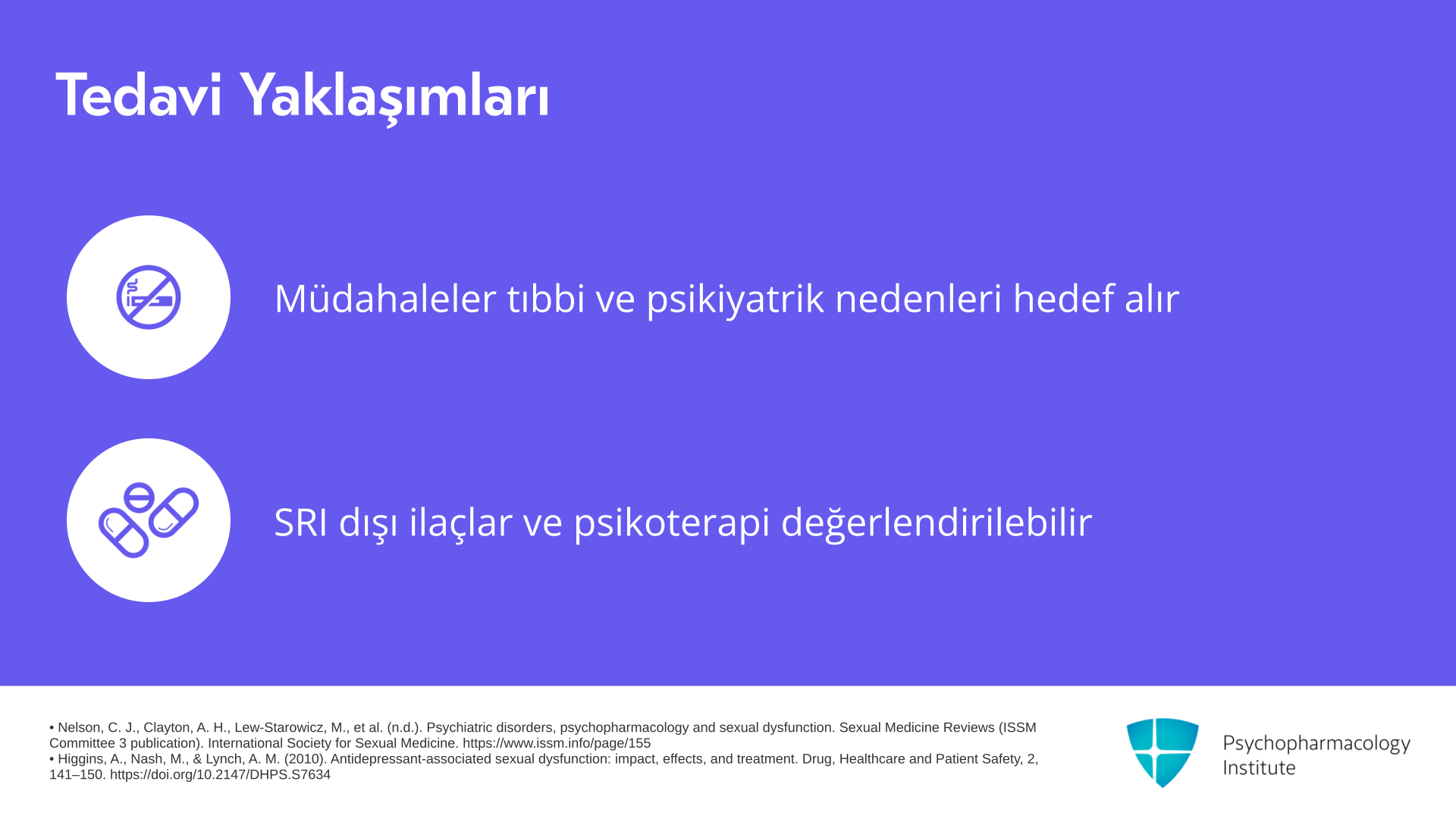 Tedavi Yaklaşımları

Müdahaleler tıbbi ve psikiyatrik nedenleri hedef alır

SRI dışı ilaçlar ve psikoterapi değerlendirilebilir

• Nelson, C. J., Clayton, A. H., Lew-Starowicz, M., et al. (n.d.). Psychiatric disorders, psychopharmacology and sexual dysfunction. Sexual Medicine Reviews (ISSM Committee 3 publication). International Society for Sexual Medicine. https://www.issm.info/page/155
• Higgins, A., Nash, M., & Lynch, A. M. (2010). Antidepressant-associated sexual dysfunction: impact, effects, and treatment. Drug, Healthcare and Patient Safety, 2, 141–150. https://doi.org/10.2147/DHPS.S7634

Psychopharmacology Institute